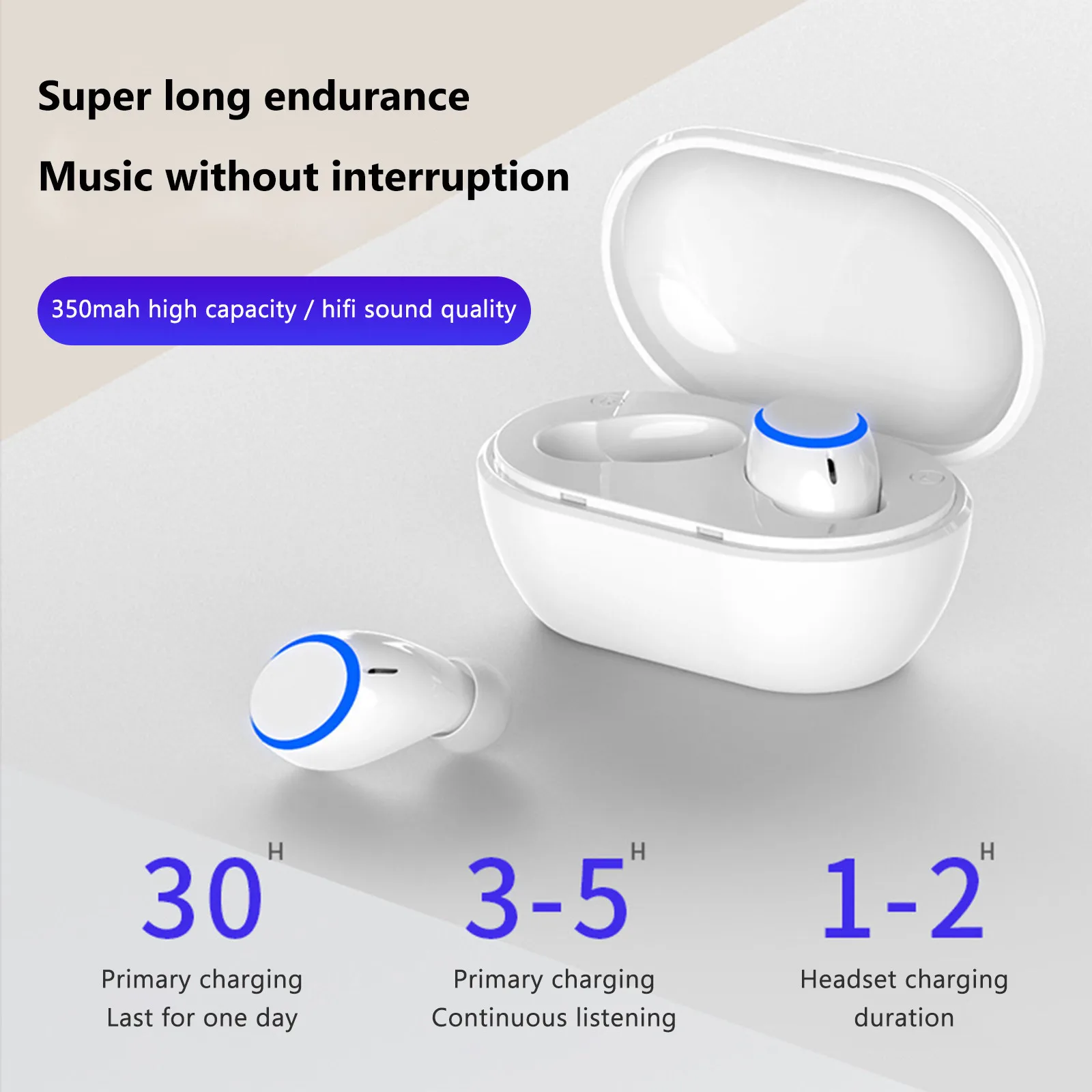 Super long endurance

Music without interruption

350mah high capacity / hifi sound quality

30 H
Primary charging
Last for one day

3-5 H
Primary charging
Continuous listening

1-2 H
Headset charging
duration